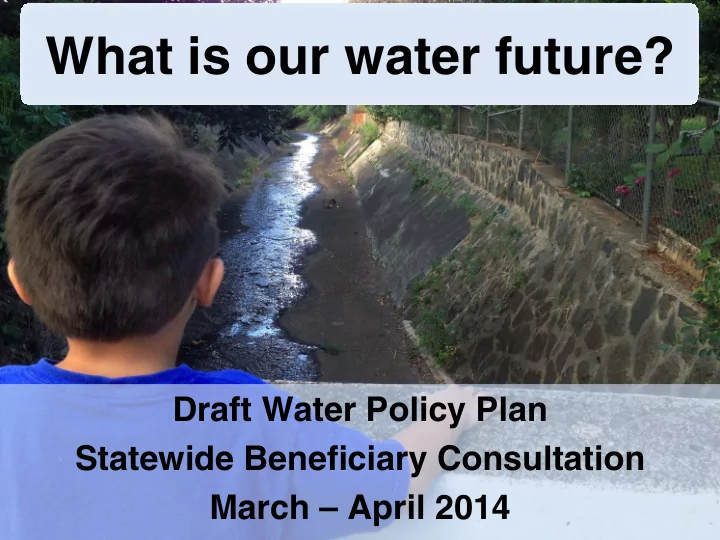 What is our water future?

Draft Water Policy Plan
Statewide Beneficiary Consultation
March – April 2014